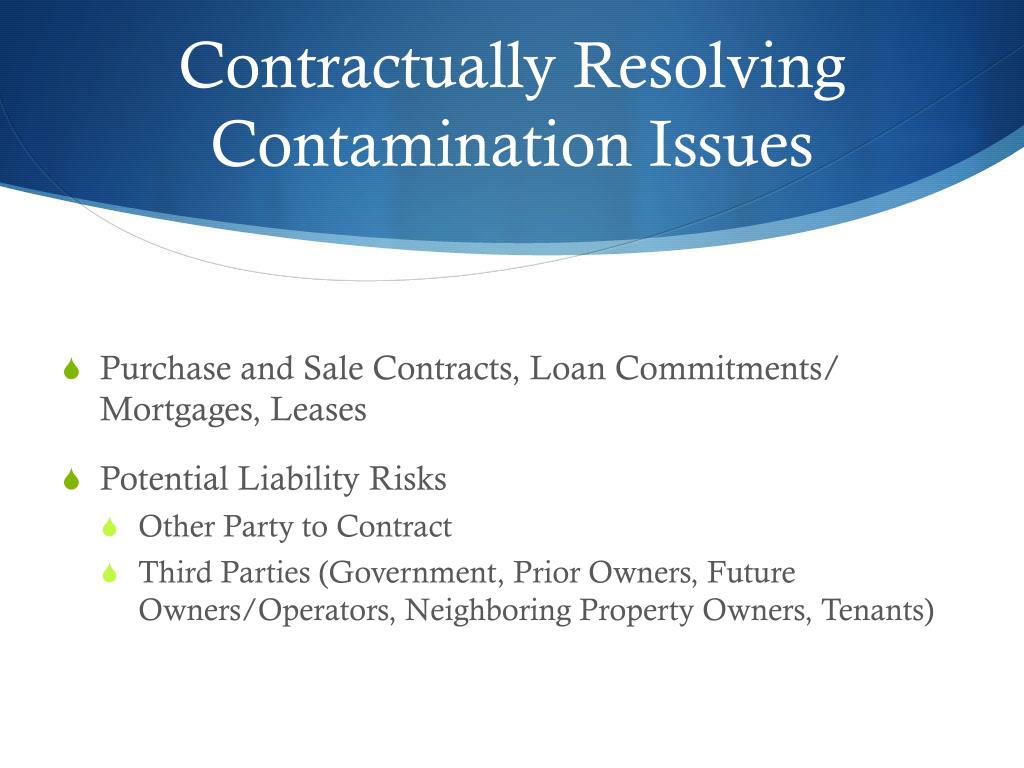 Contractually Resolving Contamination Issues

Purchase and Sale Contracts, Loan Commitments/ Mortgages, Leases

Potential Liability Risks

Other Party to Contract

Third Parties (Government, Prior Owners, Future Owners/Operators, Neighboring Property Owners, Tenants)